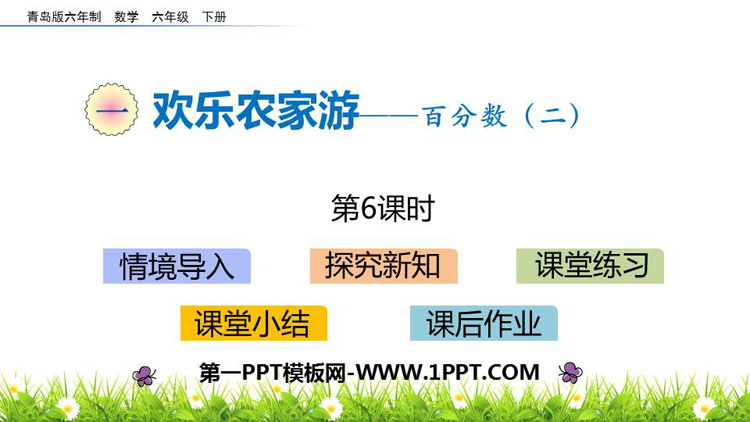 青岛版六年制 数学 六年级 下册

一 欢乐农家游——百分数（二）

第6课时

情境导入 探究新知 课堂练习

课堂小结 课后作业

第一PPT模板网-WWW.1PPT.COM